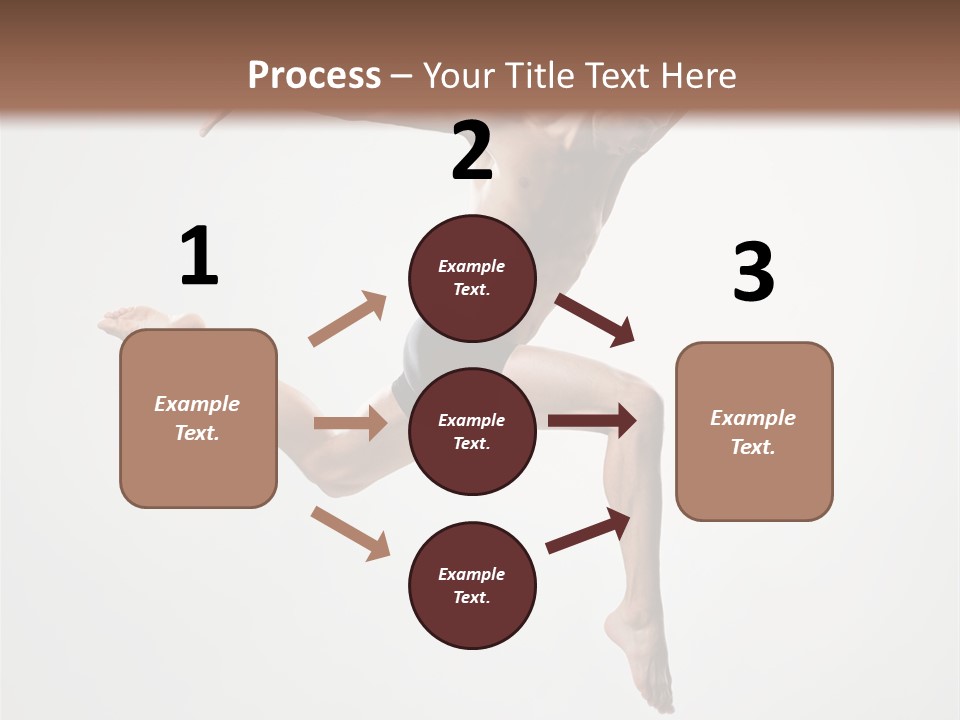 Process – Your Title Text Here

1

Example Text.

2

Example Text.

Example Text.

Example Text.

3

Example Text.